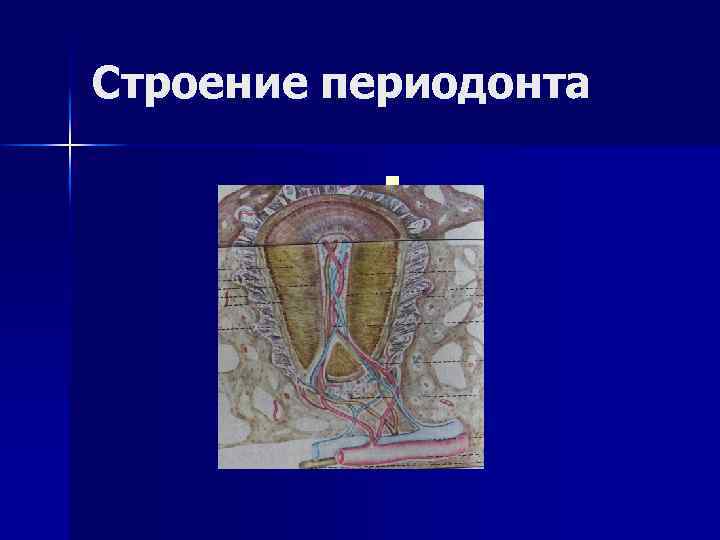 Строение периодонта